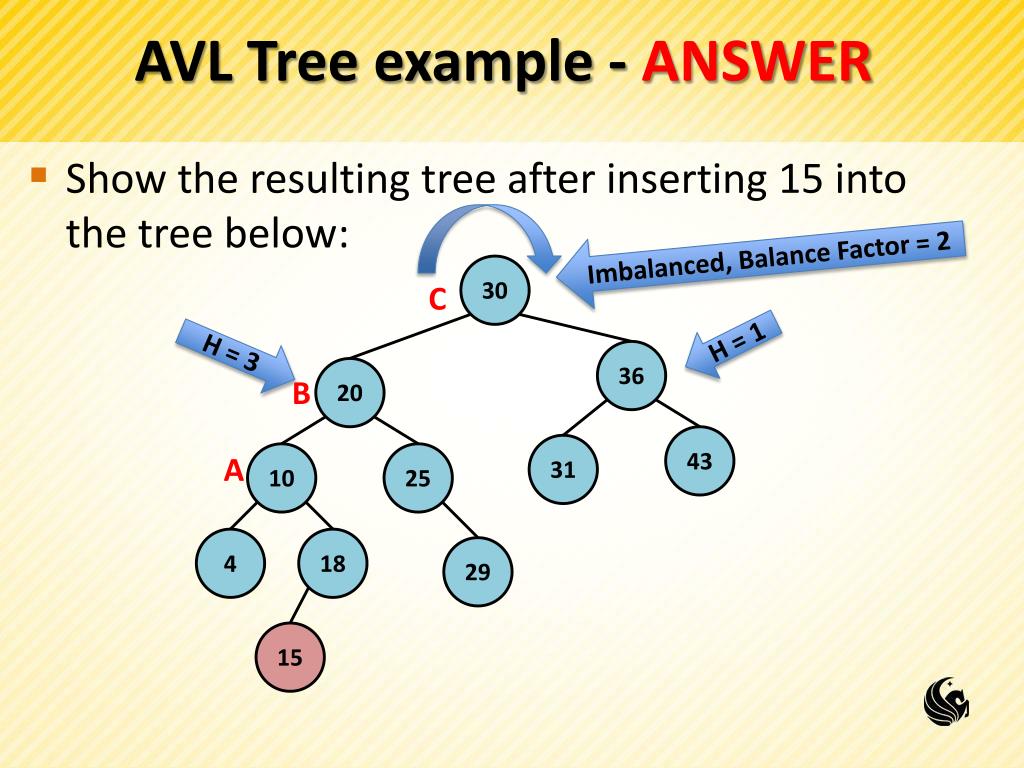 AVL Tree example - ANSWER

Show the resulting tree after inserting 15 into the tree below:

Imbalanced, Balance Factor = 2

C 30

H = 3

H = 1

B 20

36

A 10

25

31

43

4

18

29

15